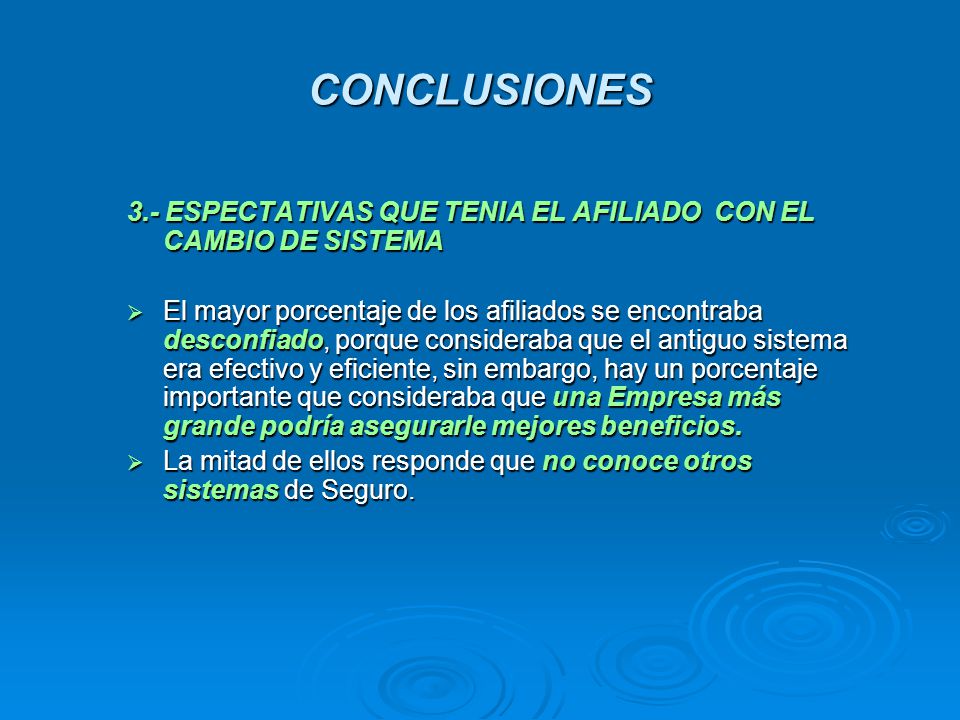 CONCLUSIONES

3.- ESPECTATIVAS QUE TENIA EL AFILIADO CON EL CAMBIO DE SISTEMA

➢ El mayor porcentaje de los afiliados se encontraba desconfiado, porque consideraba que el antiguo sistema era efectivo y eficiente, sin embargo, hay un porcentaje importante que consideraba que una Empresa más grande podría asegurarle mejores beneficios.

➢ La mitad de ellos responde que no conoce otros sistemas de Seguro.